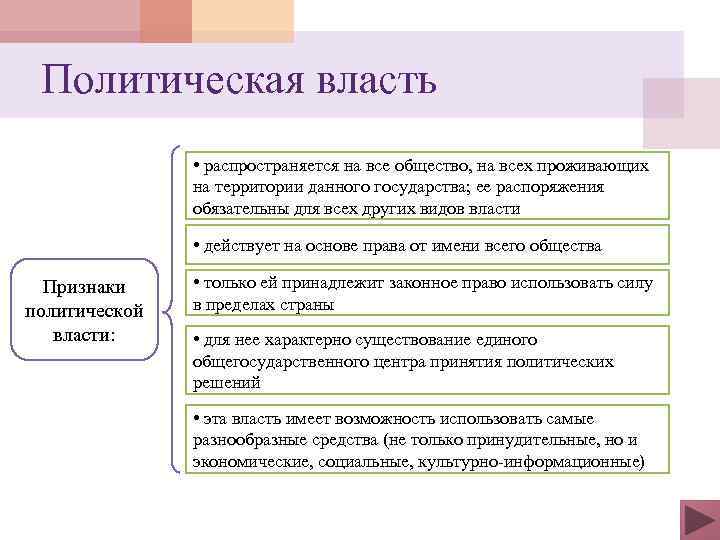 Политическая власть

Признаки политической власти:

• распространяется на все общество, на всех проживающих на территории данного государства; ее распоряжения обязательны для всех других видов власти

• действует на основе права от имени всего общества

• только ей принадлежит законное право использовать силу в пределах страны

• для нее характерно существование единого общегосударственного центра принятия политических решений

• эта власть имеет возможность использовать самые разнообразные средства (не только принудительные, но и экономические, социальные, культурно-информационные)